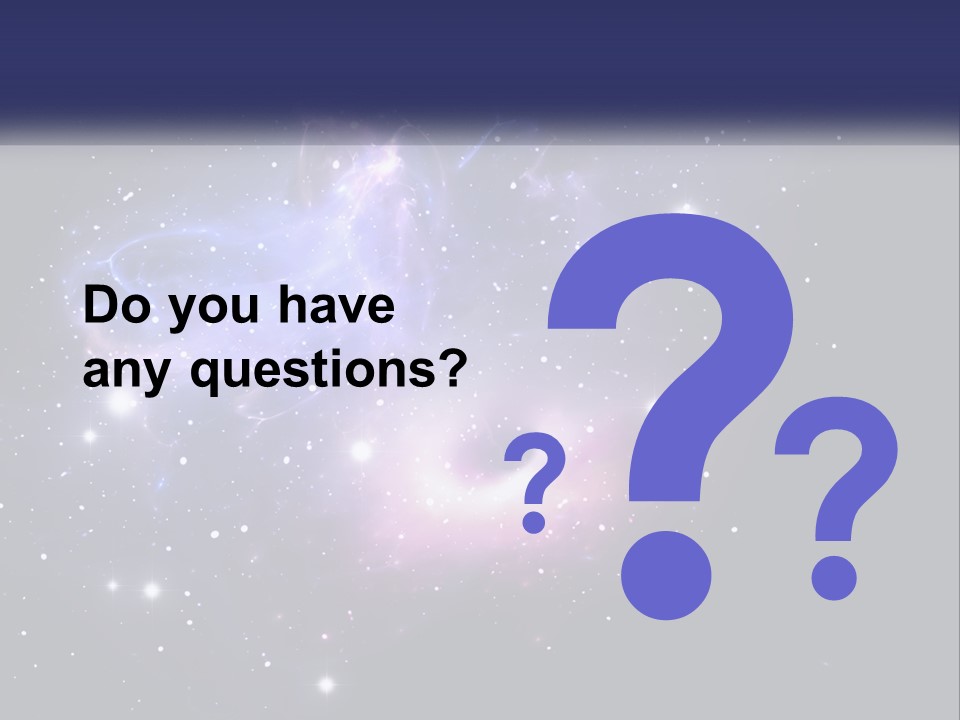 Do you have any questions?

?
?
?